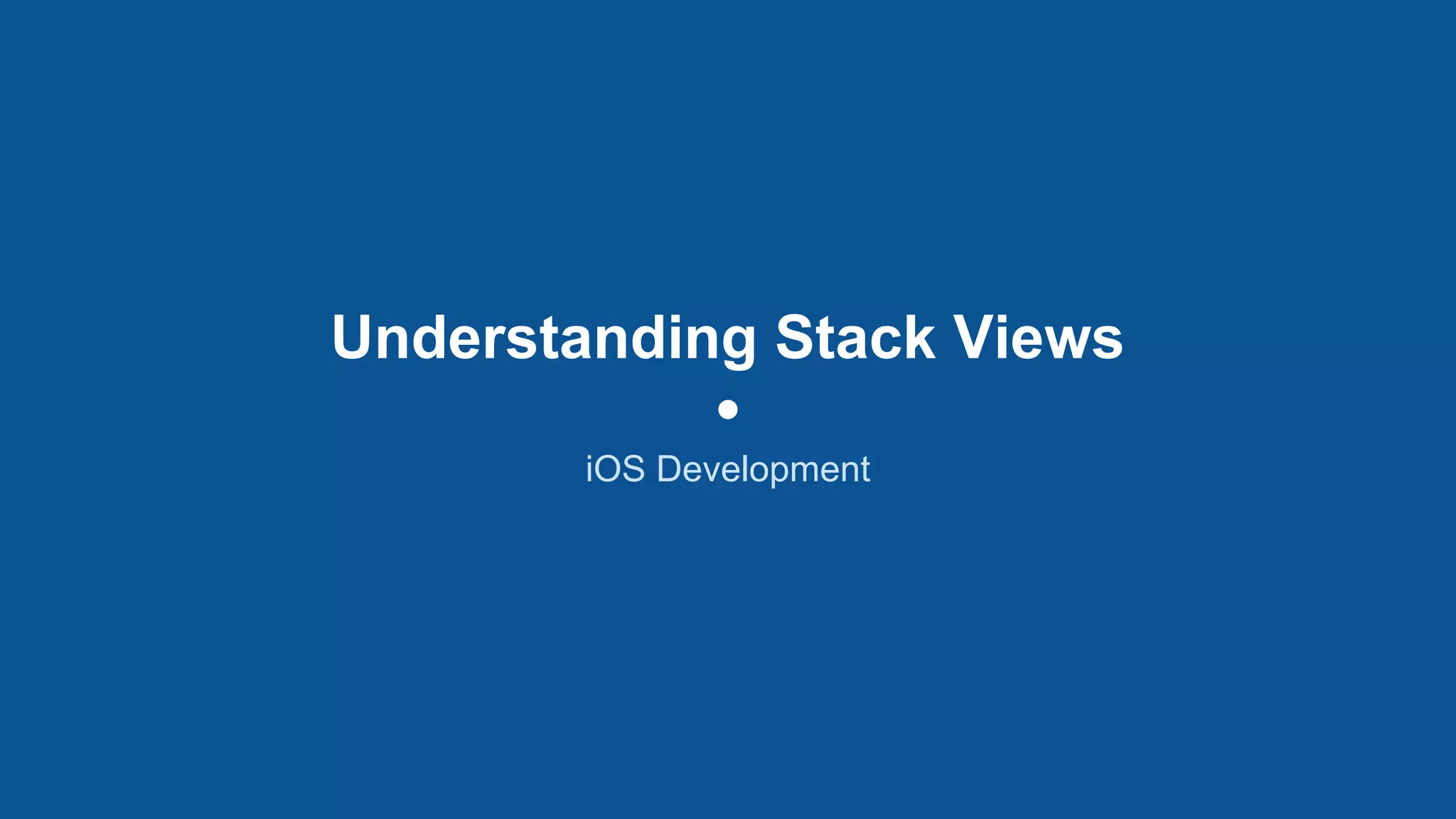 Understanding Stack Views

iOS Development